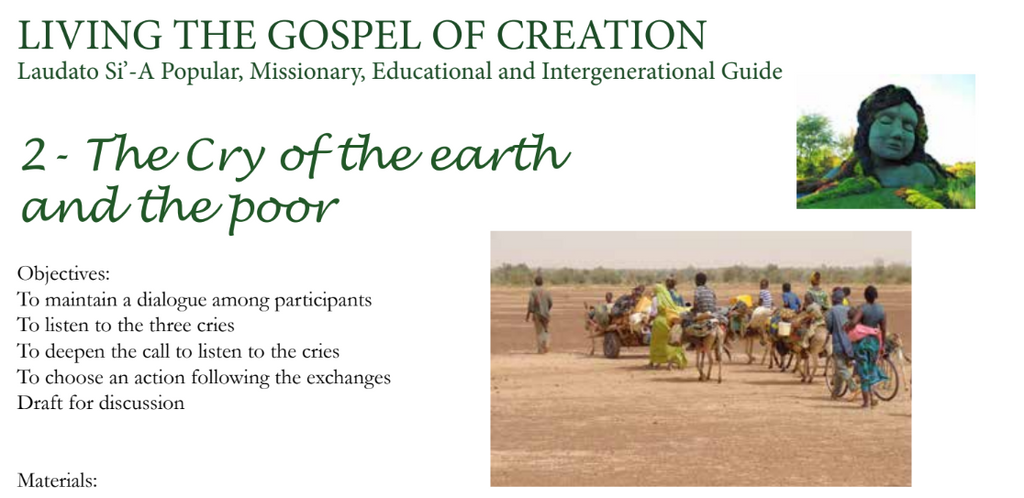 LIVING THE GOSPEL OF CREATION
Laudato Si'-A Popular, Missionary, Educational and Intergenerational Guide

2- The Cry of the earth and the poor

Objectives:
To maintain a dialogue among participants
To listen to the three cries
To deepen the call to listen to the cries
To choose an action following the exchanges
Draft for discussion

Materials: